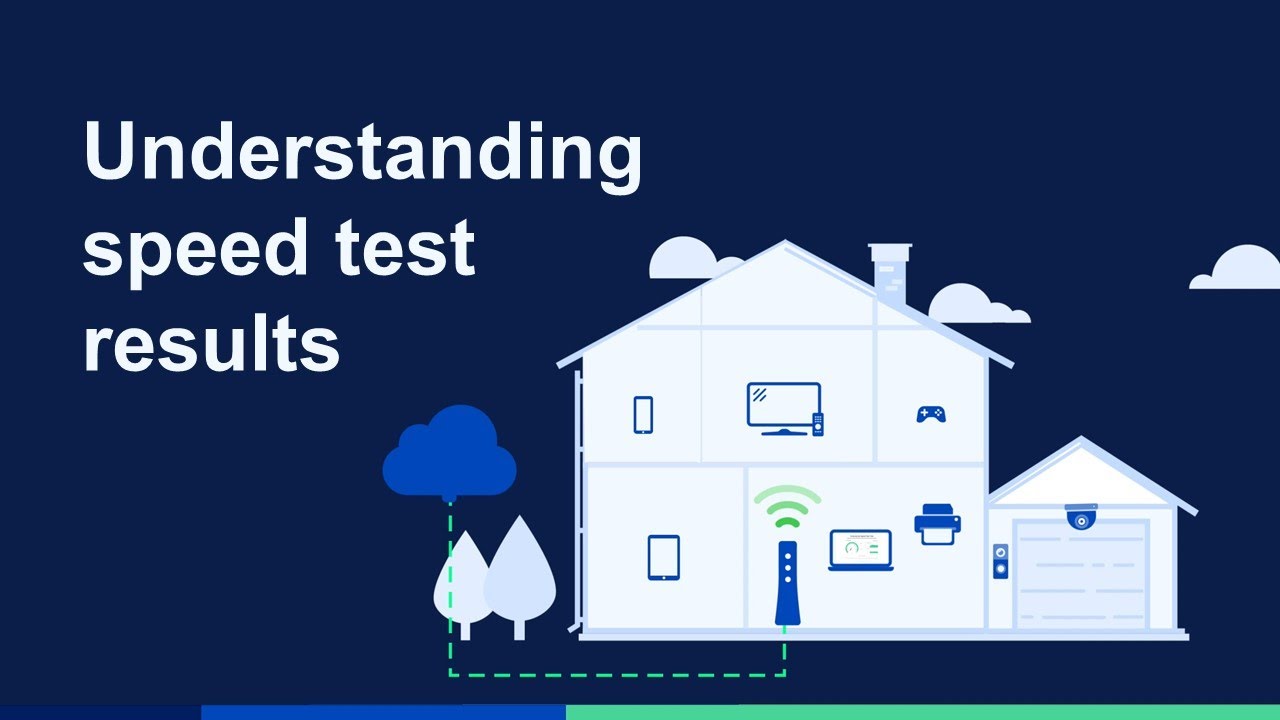 Understanding speed test results